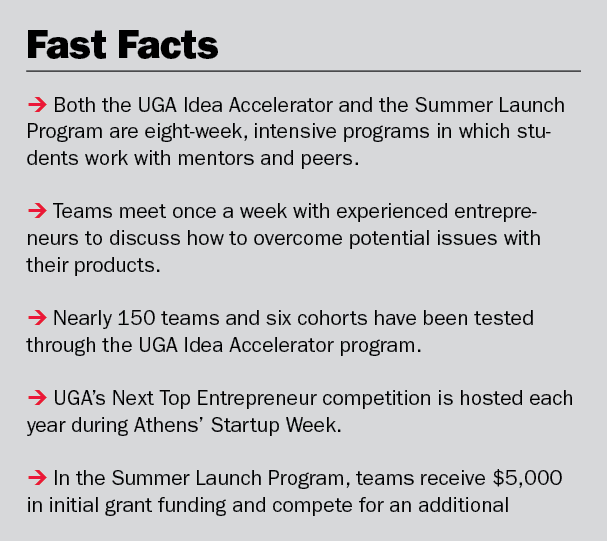 Fast Facts

→ Both the UGA Idea Accelerator and the Summer Launch Program are eight-week, intensive programs in which students work with mentors and peers.

→ Teams meet once a week with experienced entrepreneurs to discuss how to overcome potential issues with their products.

→ Nearly 150 teams and six cohorts have been tested through the UGA Idea Accelerator program.

→ UGA's Next Top Entrepreneur competition is hosted each year during Athens' Startup Week.

→ In the Summer Launch Program, teams receive $5,000 in initial grant funding and compete for an additional